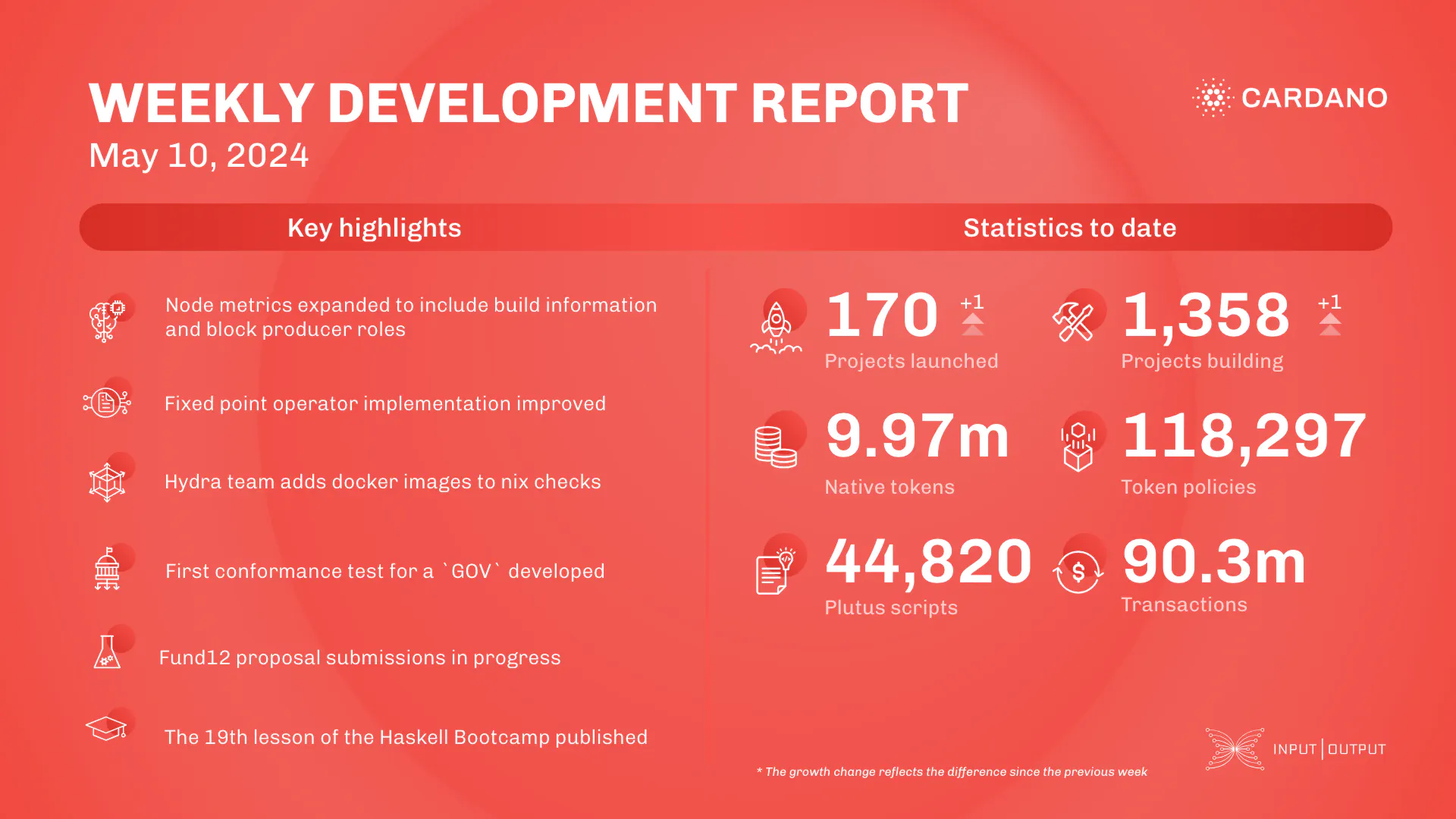 WEEKLY DEVELOPMENT REPORT
May 10, 2024

CARDANO

Key highlights

Node metrics expanded to include build information and block producer roles

Fixed point operator implementation improved

Hydra team adds docker images to nix checks

First conformance test for a `GOV` developed

Fund12 proposal submissions in progress

The 19th lesson of the Haskell Bootcamp published

Statistics to date

170 +1
Projects launched

1,358 +1
Projects building

9.97m
Native tokens

118,297
Token policies

44,820
Plutus scripts

90.3m
Transactions

* The growth change reflects the difference since the previous week

INPUT | OUTPUT